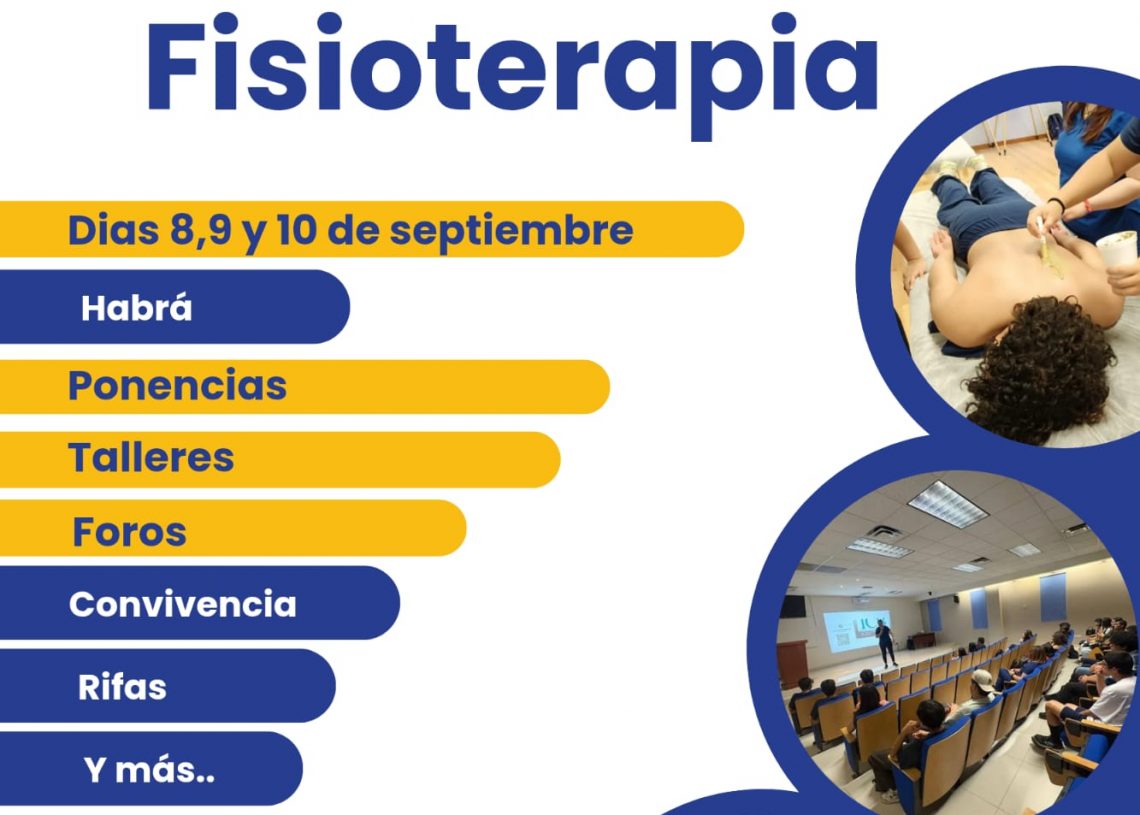 Fisioterapia

Dias 8,9 y 10 de septiembre

Habrá

Ponencias

Talleres

Foros

Convivencia

Rifas

Y más..